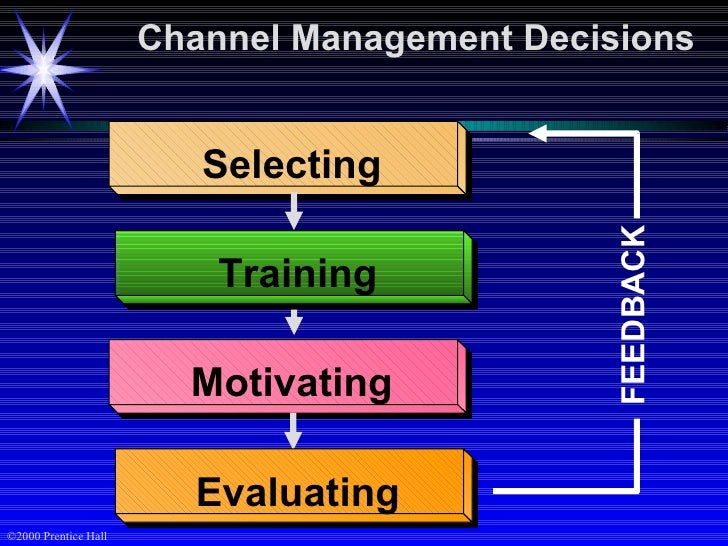 Channel Management Decisions

Selecting

Training

Motivating

Evaluating

FEEDBACK

©2000 Prentice Hall